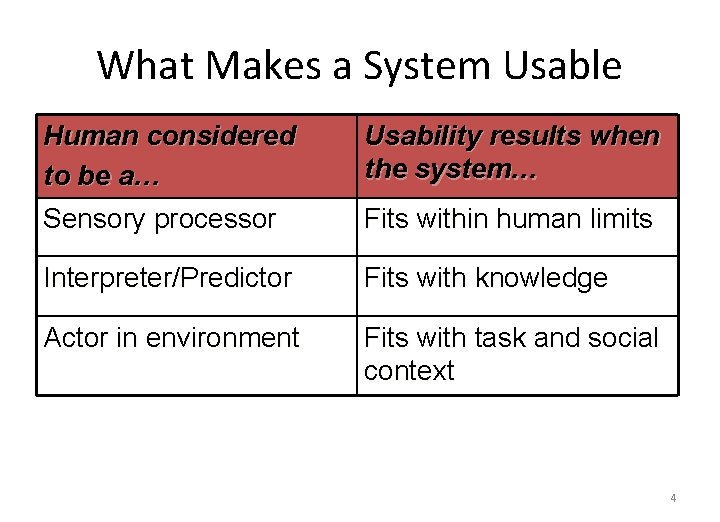 What Makes a System Usable

| Human considered to be a… | Usability results when the system… |
|---|---|
| Sensory processor | Fits within human limits |
| Interpreter/Predictor | Fits with knowledge |
| Actor in environment | Fits with task and social context |

4